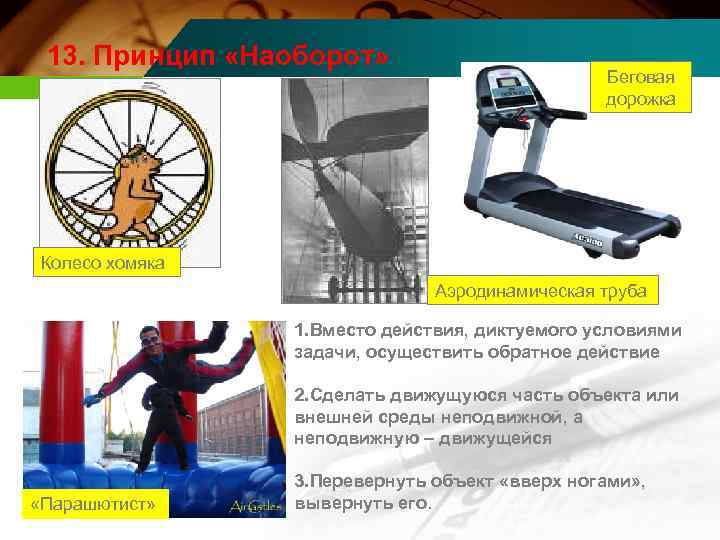 13. Принцип «Наоборот»

Беговая дорожка

Колесо хомяка

Аэродинамическая труба

1.Вместо действия, диктуемого условиями задачи, осуществить обратное действие

2.Сделать движущуюся часть объекта или внешней среды неподвижной, а неподвижную – движущейся

3.Перевернуть объект «вверх ногами», вывернуть его.

«Парашютист»

AirCastles